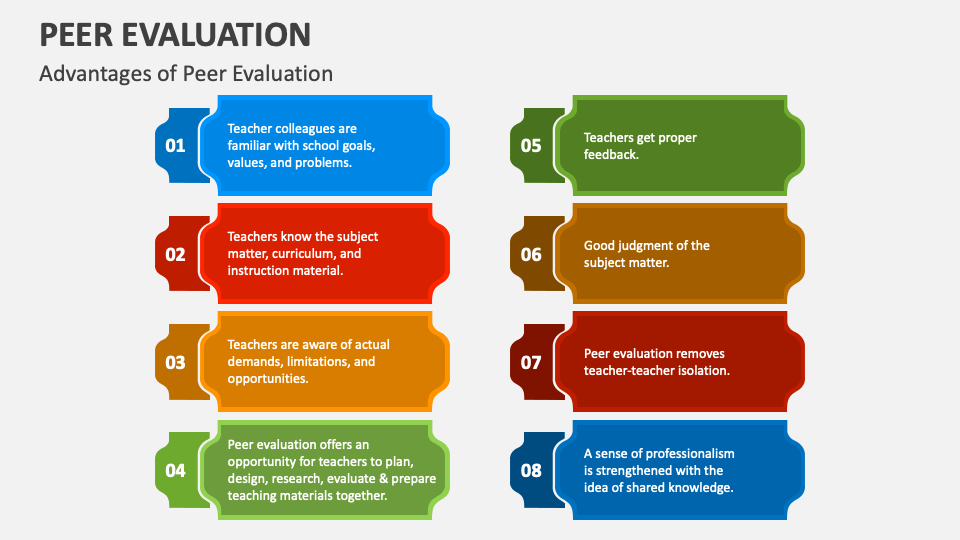 PEER EVALUATION

Advantages of Peer Evaluation

01

Teacher colleagues are familiar with school goals, values, and problems.

02

Teachers know the subject matter, curriculum, and instruction material.

03

Teachers are aware of actual demands, limitations, and opportunities.

04

Peer evaluation offers an opportunity for teachers to plan, design, research, evaluate & prepare teaching materials together.

05

Teachers get proper feedback.

06

Good judgment of the subject matter.

07

Peer evaluation removes teacher-teacher isolation.

08

A sense of professionalism is strengthened with the idea of shared knowledge.